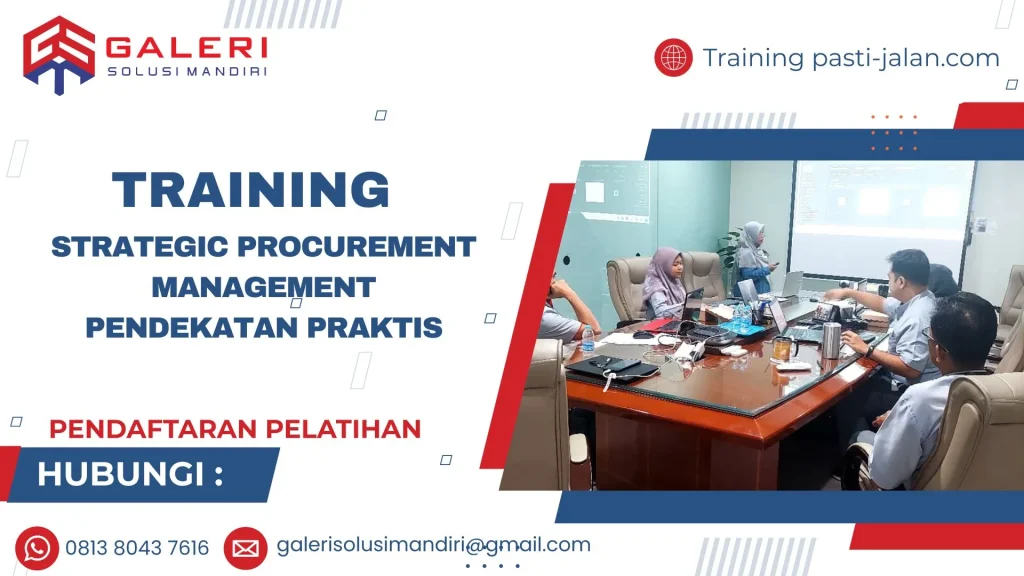 GALERI
SOLUSI MANDIRI

Training pasti-jalan.com

TRAINING
STRATEGIC PROCUREMENT MANAGEMENT PENDEKATAN PRAKTIS

PENDAFTARAN PELATIHAN
HUBUNGI :

0813 8043 7616
galerisolusimandiri@gmail.com